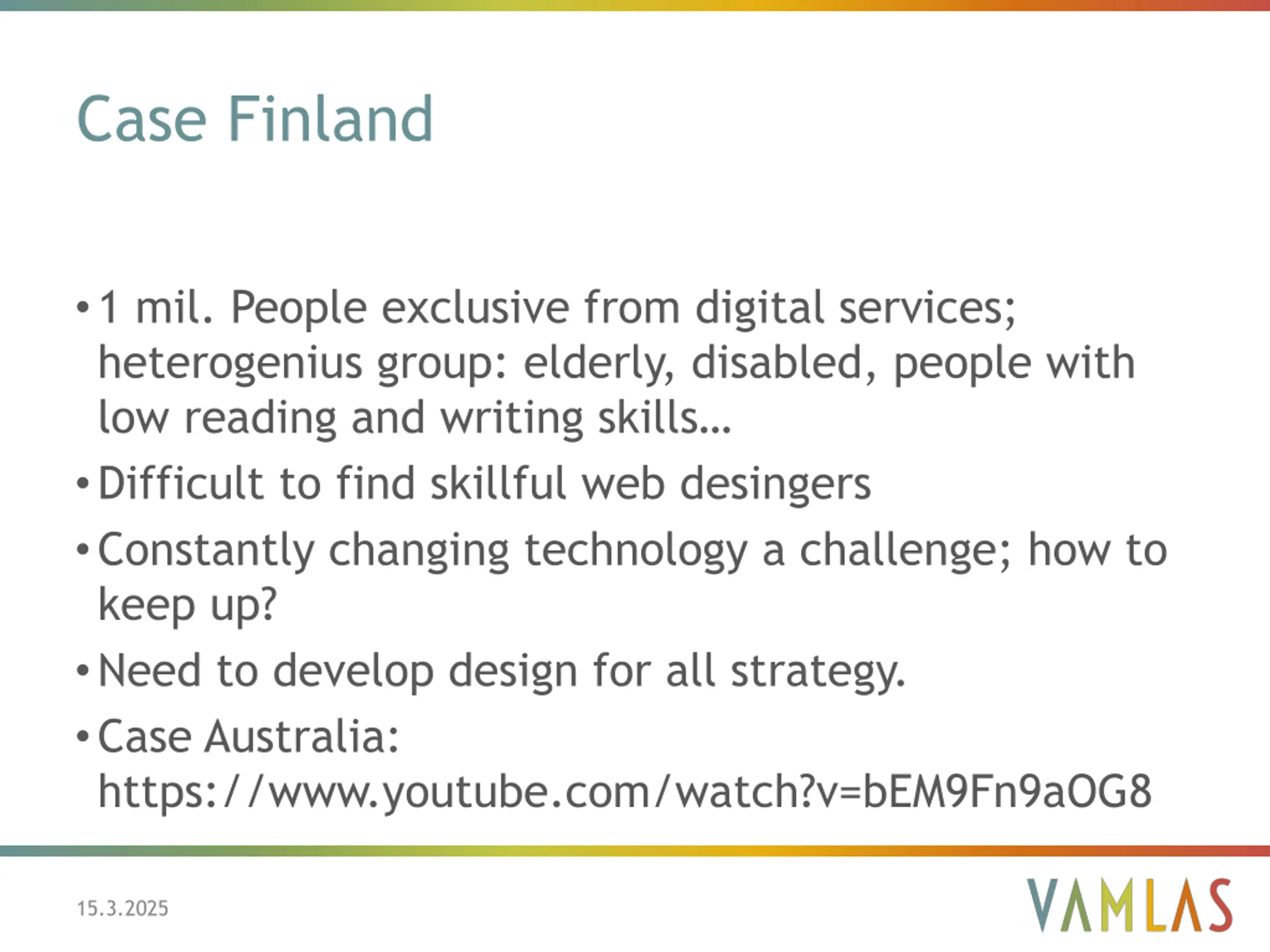 Case Finland

• 1 mil. People exclusive from digital services; heterogenius group: elderly, disabled, people with low reading and writing skills…
• Difficult to find skillful web desingers
• Constantly changing technology a challenge; how to keep up?
• Need to develop design for all strategy.
• Case Australia: https://www.youtube.com/watch?v=bEM9Fn9aOG8

15.3.2025

VAMLAS